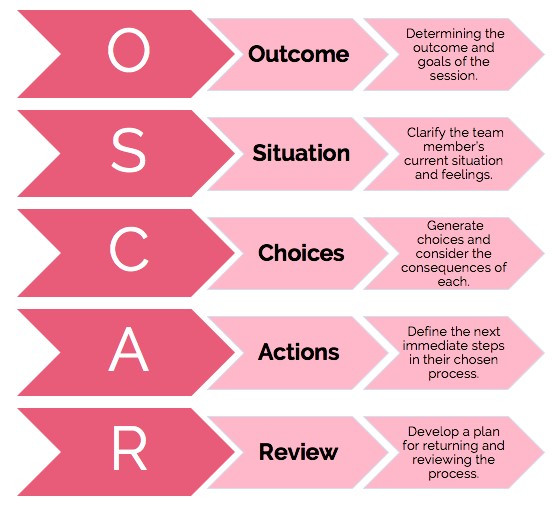 O

Outcome

Determining the outcome and goals of the session.

S

Situation

Clarify the team member's current situation and feelings.

C

Choices

Generate choices and consider the consequences of each.

A

Actions

Define the next immediate steps in their chosen process.

R

Review

Develop a plan for returning and reviewing the process.